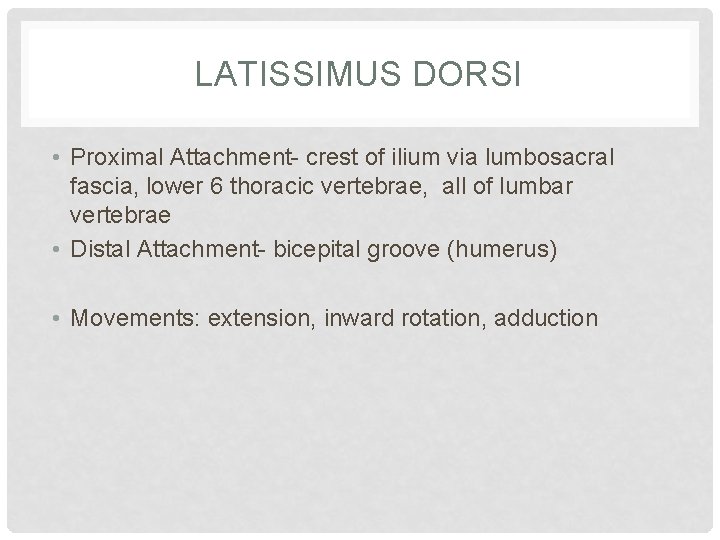 LATISSIMUS DORSI

• Proximal Attachment- crest of ilium via lumbosacral fascia, lower 6 thoracic vertebrae, all of lumbar vertebrae
• Distal Attachment- bicepital groove (humerus)

• Movements: extension, inward rotation, adduction